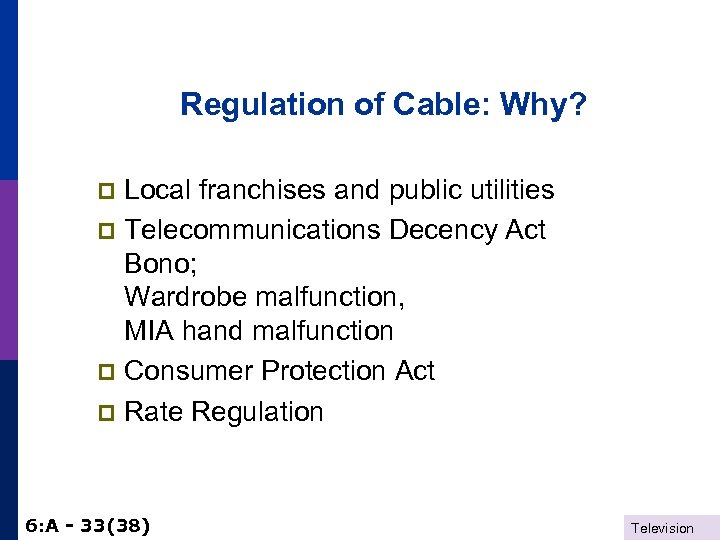 Regulation of Cable: Why?

- Local franchises and public utilities
- Telecommunications Decency Act
Bono;
Wardrobe malfunction,
MIA hand malfunction
- Consumer Protection Act
- Rate Regulation

6:A - 33(38)

Television